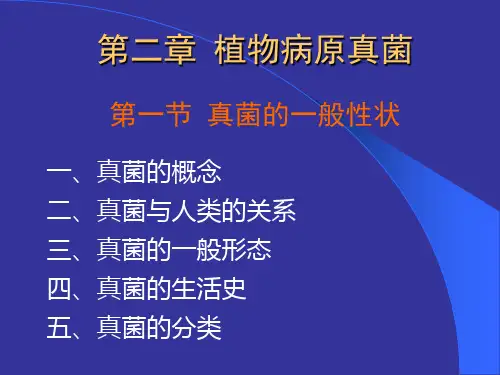 第二章 植物病原真菌

第一节 真菌的一般性状

一、真菌的概念
二、真菌与人类的关系
三、真菌的一般形态
四、真菌的生活史
五、真菌的分类